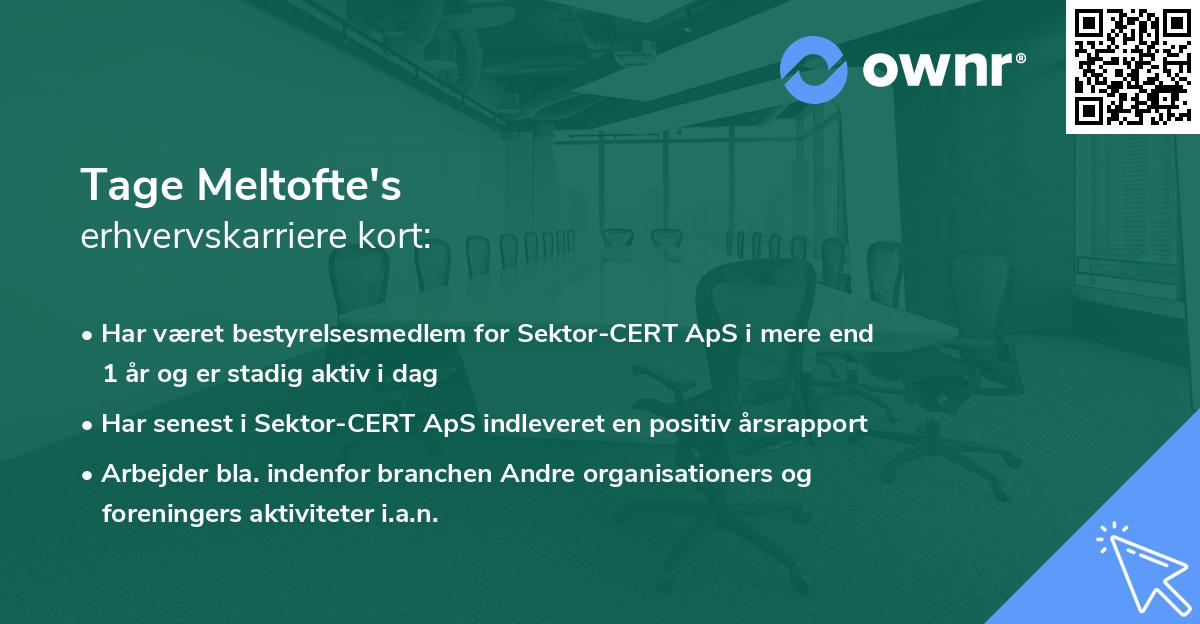 ownr®

Tage Meltofte's
erhvervskarriere kort:

• Har været bestyrelsesmedlem for Sektor-CERT ApS i mere end 1 år og er stadig aktiv i dag

• Har senest i Sektor-CERT ApS indleveret en positiv årsrapport

• Arbejder bla. indenfor branchen Andre organisationers og foreningers aktiviteter i.a.n.